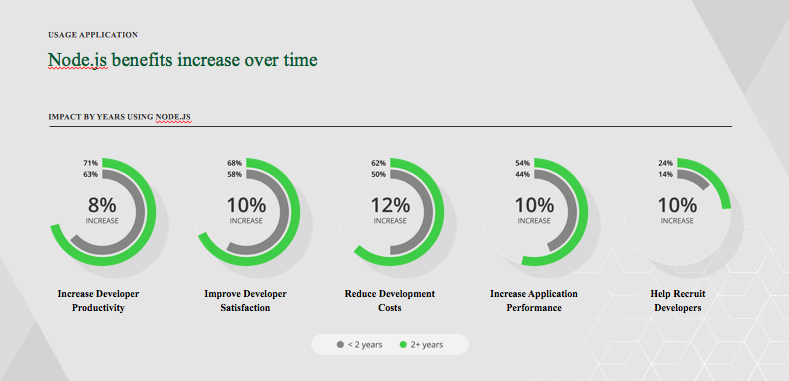 USAGE APPLICATION

Node.js benefits increase over time

IMPACT BY YEARS USING NODE.JS

71%
63%
8%
INCREASE

Increase Developer Productivity

68%
58%
10%
INCREASE

Improve Developer Satisfaction

62%
50%
12%
INCREASE

Reduce Development Costs

54%
44%
10%
INCREASE

Increase Application Performance

24%
14%
10%
INCREASE

Help Recruit Developers

< 2 years
2+ years